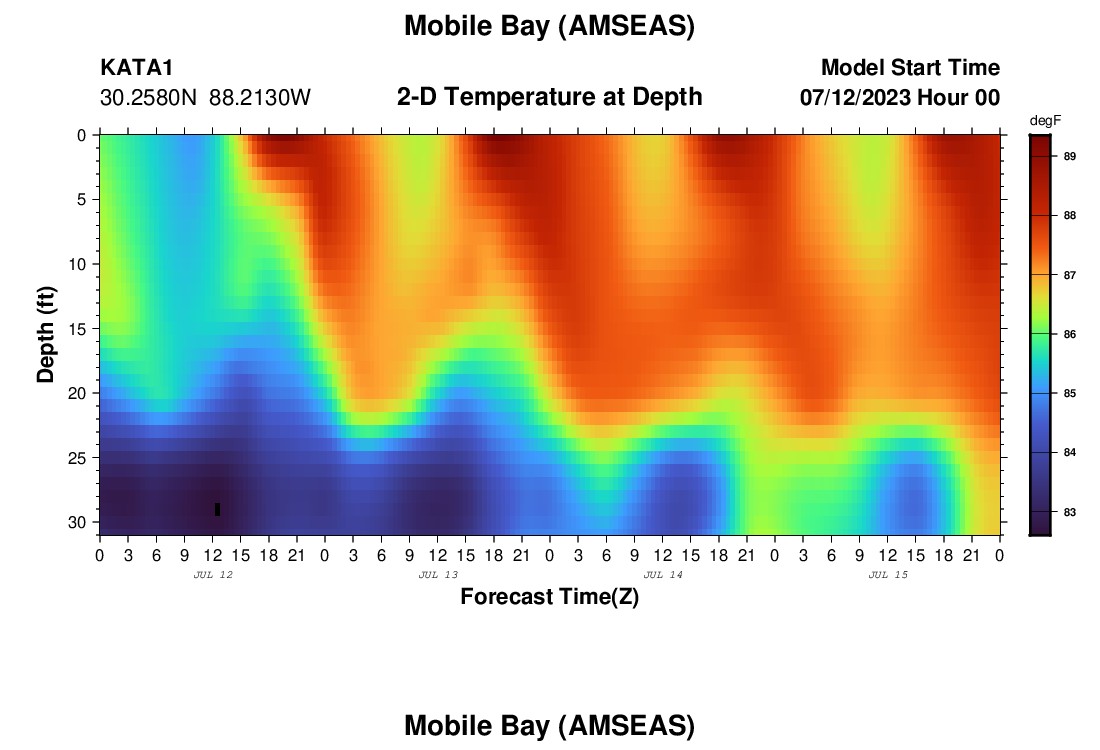 Mobile Bay (AMSEAS)

KATA1
30.2580N 88.2130W

2-D Temperature at Depth

Model Start Time
07/12/2023 Hour 00

degF
89
88
87
86
85
84
83

Depth (ft)
0
5
10
15
20
25
30

0 3 6 9 12 15 18 21 0 3 6 9 12 15 18 21 0 3 6 9 12 15 18 21 0 3 6 9 12 15 18 21 0
JUL 12
JUL 13
JUL 14
JUL 15

Forecast Time(Z)

Mobile Bay (AMSEAS)